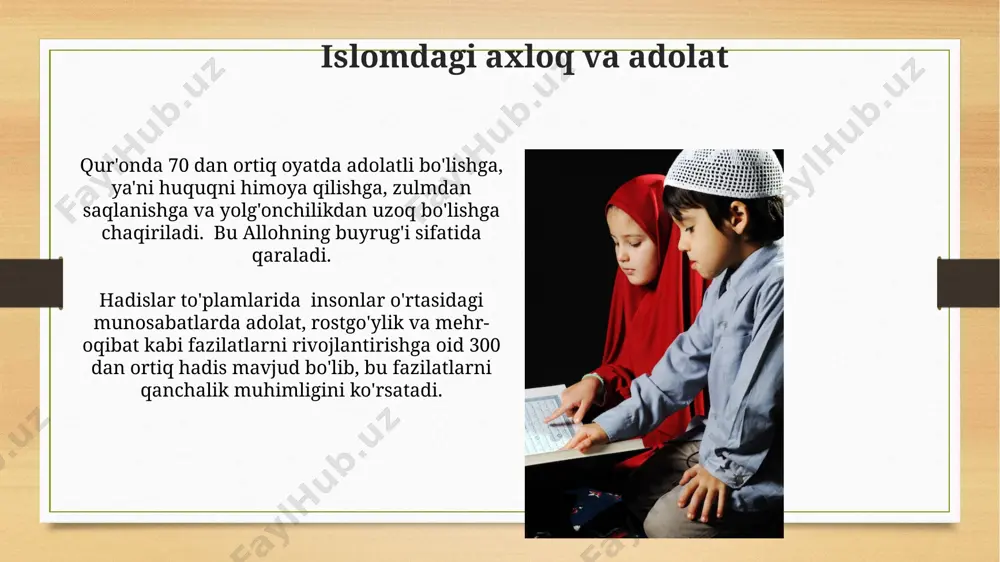 Islomdagi axloq va adolat

Qur'onda 70 dan ortiq oyatda adolatli bo'lishga, ya'ni huquqni himoya qilishga, zulmdan saqlanishga va yolg'onchilikdan uzoq bo'lishga chaqiriladi. Bu Allohning buyrug'i sifatida qaraladi.

Hadislar to'plamlarida insonlar o'rtasidagi munosabatlarda adolat, rostgo'ylik va mehr-oqibat kabi fazilatlarni rivojlantirishga oid 300 dan ortiq hadis mavjud bo'lib, bu fazilatlarni qanchalik muhimligini ko'rsatadi.

FaylHub.uz FaylHub.uz FaylHub.uz FaylHub.uz